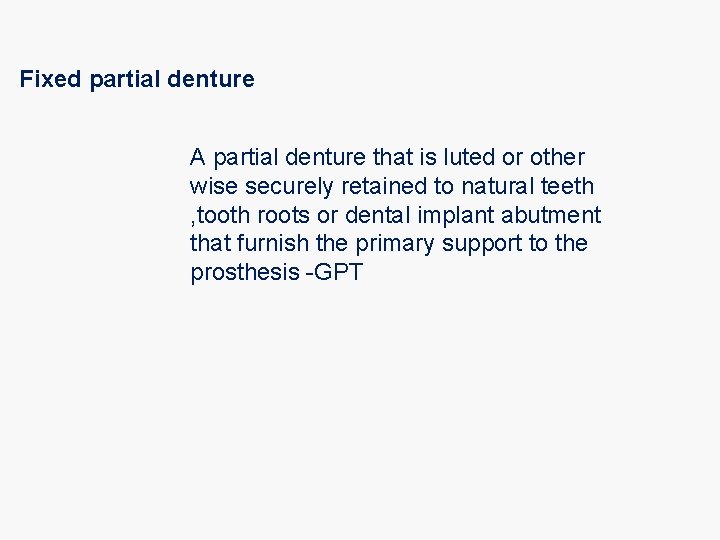 Fixed partial denture

A partial denture that is luted or other wise securely retained to natural teeth ,tooth roots or dental implant abutment that furnish the primary support to the prosthesis -GPT